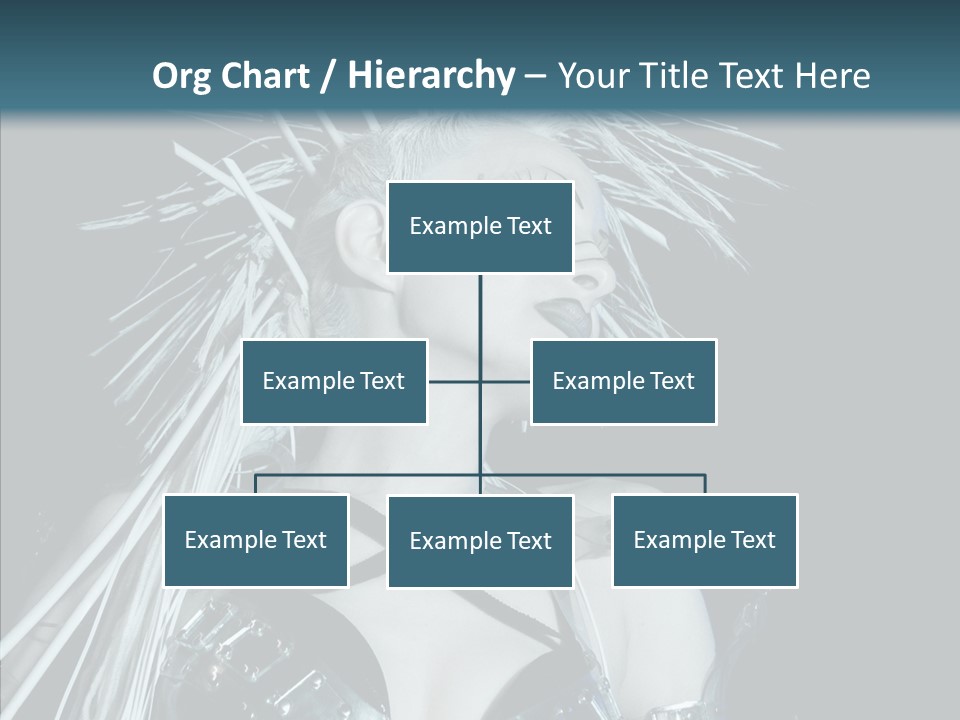 Org Chart / Hierarchy – Your Title Text Here

Example Text

Example Text

Example Text

Example Text

Example Text

Example Text